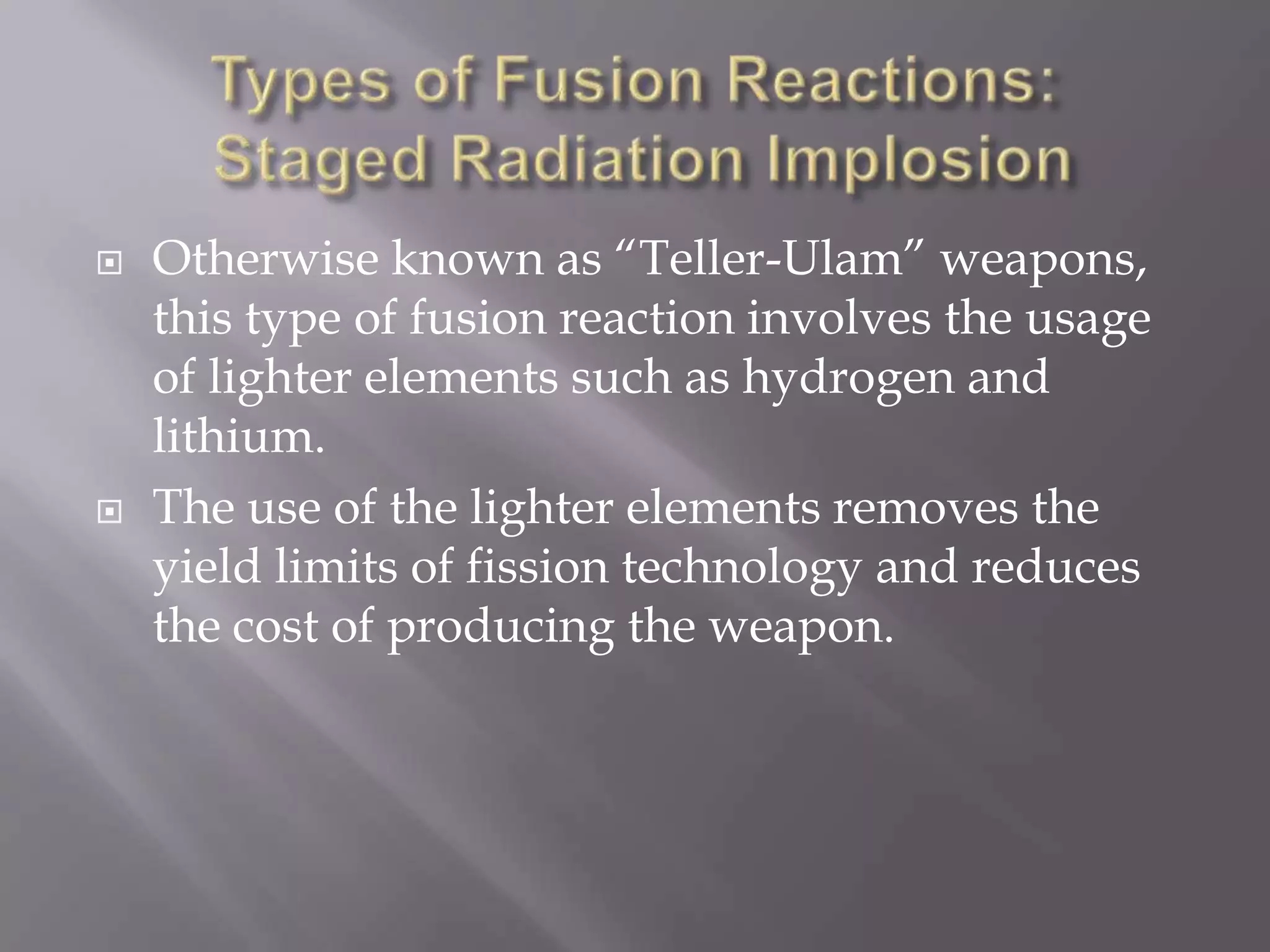 Types of Fusion Reactions:
Staged Radiation Implosion

Otherwise known as “Teller-Ulam” weapons, this type of fusion reaction involves the usage of lighter elements such as hydrogen and lithium.

The use of the lighter elements removes the yield limits of fission technology and reduces the cost of producing the weapon.